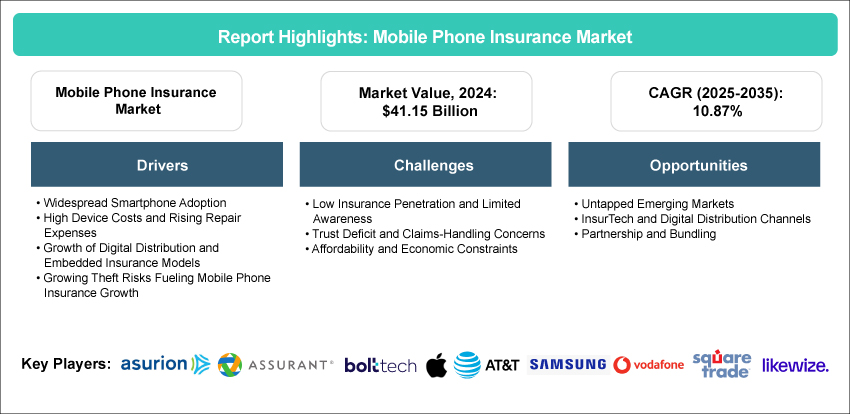 Report Highlights: Mobile Phone Insurance Market

Mobile Phone Insurance Market

Market Value, 2024: $41.15 Billion

CAGR (2025-2035): 10.87%

Drivers

• Widespread Smartphone Adoption
• High Device Costs and Rising Repair Expenses
• Growth of Digital Distribution and Embedded Insurance Models
• Growing Theft Risks Fueling Mobile Phone Insurance Growth

Challenges

• Low Insurance Penetration and Limited Awareness
• Trust Deficit and Claims-Handling Concerns
• Affordability and Economic Constraints

Opportunities

• Untapped Emerging Markets
• InsurTech and Digital Distribution Channels
• Partnership and Bundling

Key Players: asurion ASSURANT bolttech AT&T SAMSUNG vodafone square trade likewize.